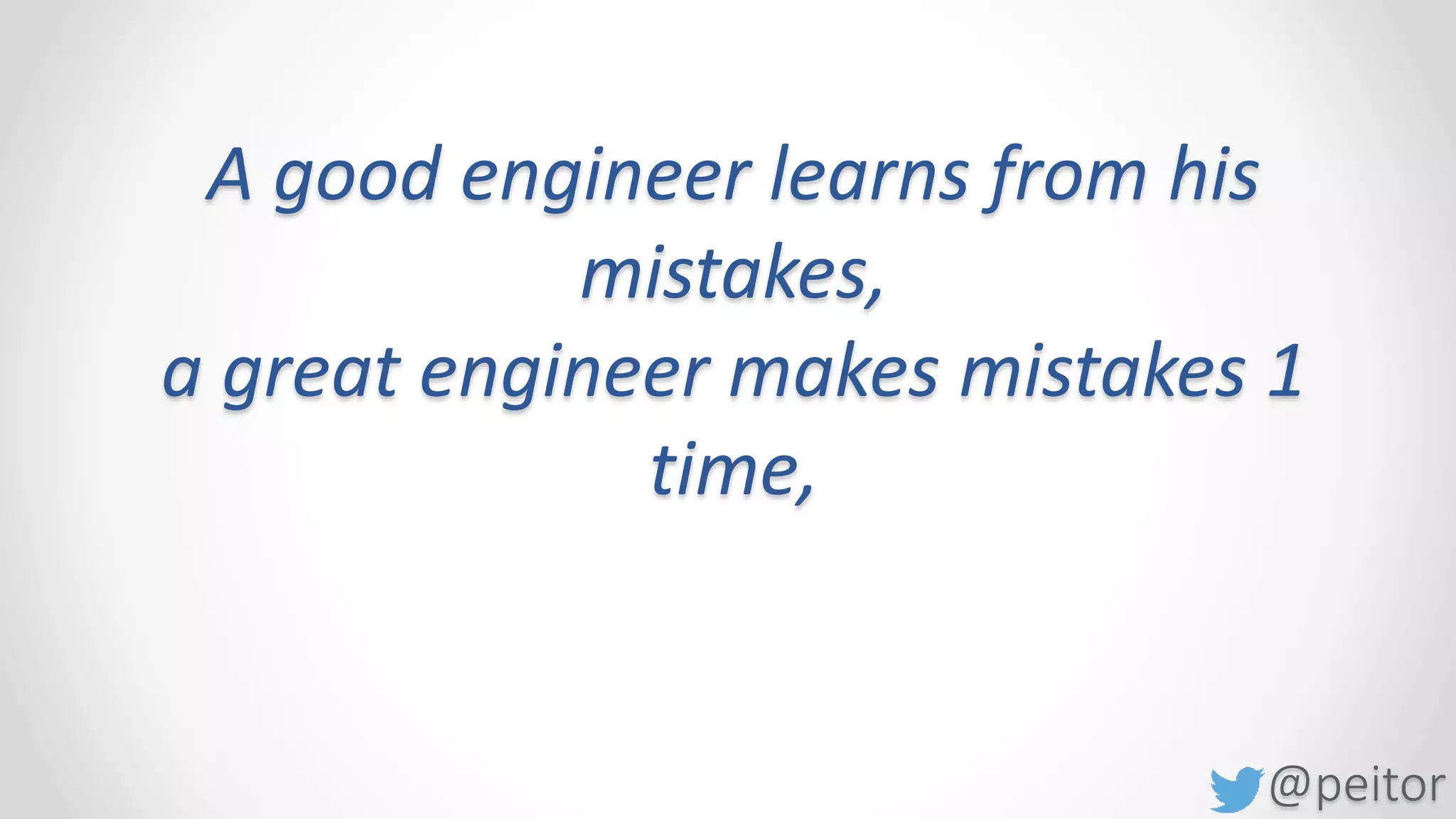 A good engineer learns from his mistakes,
a great engineer makes mistakes 1 time,

@peitor